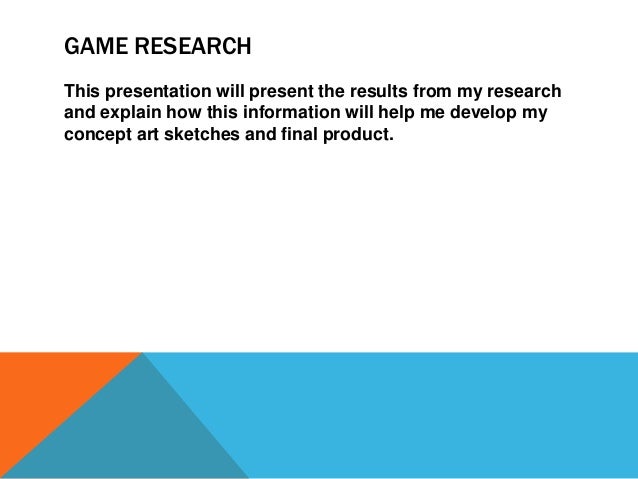 GAME RESEARCH

This presentation will present the results from my research and explain how this information will help me develop my concept art sketches and final product.